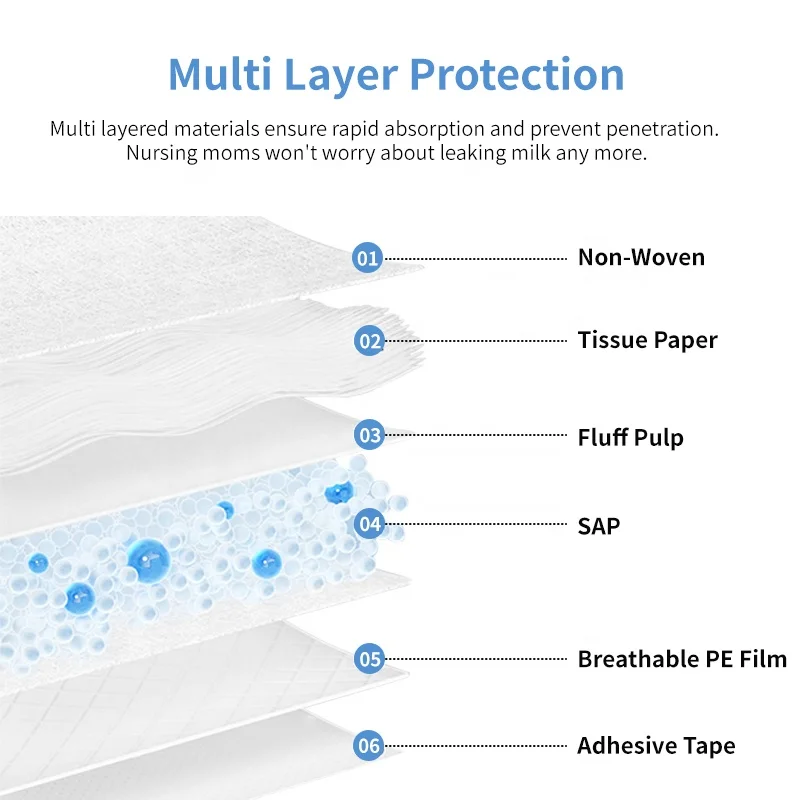 Multi Layer Protection

Multi layered materials ensure rapid absorption and prevent penetration. Nursing moms won't worry about leaking milk any more.

01 Non-Woven

02 Tissue Paper

03 Fluff Pulp

04 SAP

05 Breathable PE Film

06 Adhesive Tape